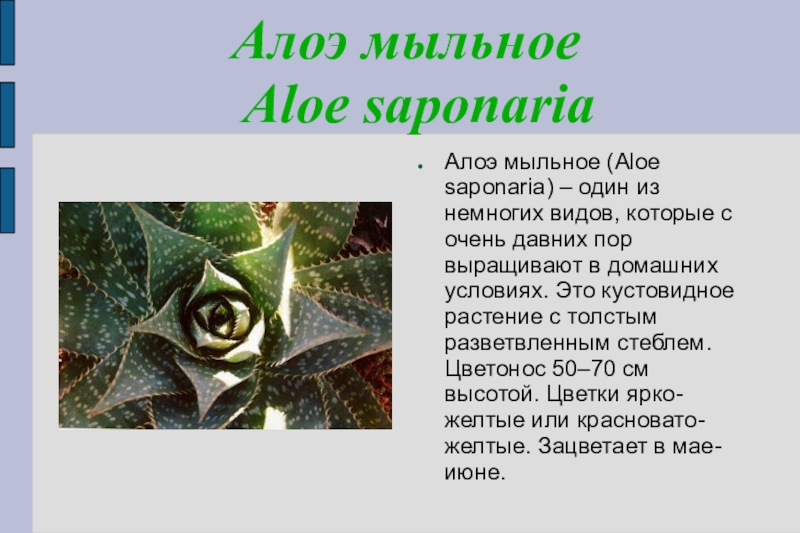 Алоэ мыльное
Aloe saponaria

Алоэ мыльное (Aloe saponaria) – один из немногих видов, которые с очень давних пор выращивают в домашних условиях. Это кустовидное растение с толстым разветвленным стеблем. Цветонос 50–70 см высотой. Цветки ярко-желтые или красновато-желтые. Зацветает в мае-июне.